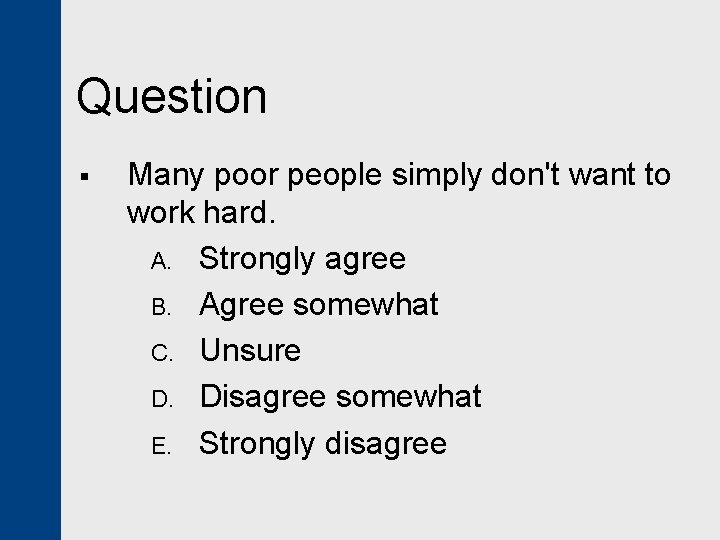 Question

▪ Many poor people simply don't want to work hard.

A. Strongly agree
B. Agree somewhat
C. Unsure
D. Disagree somewhat
E. Strongly disagree